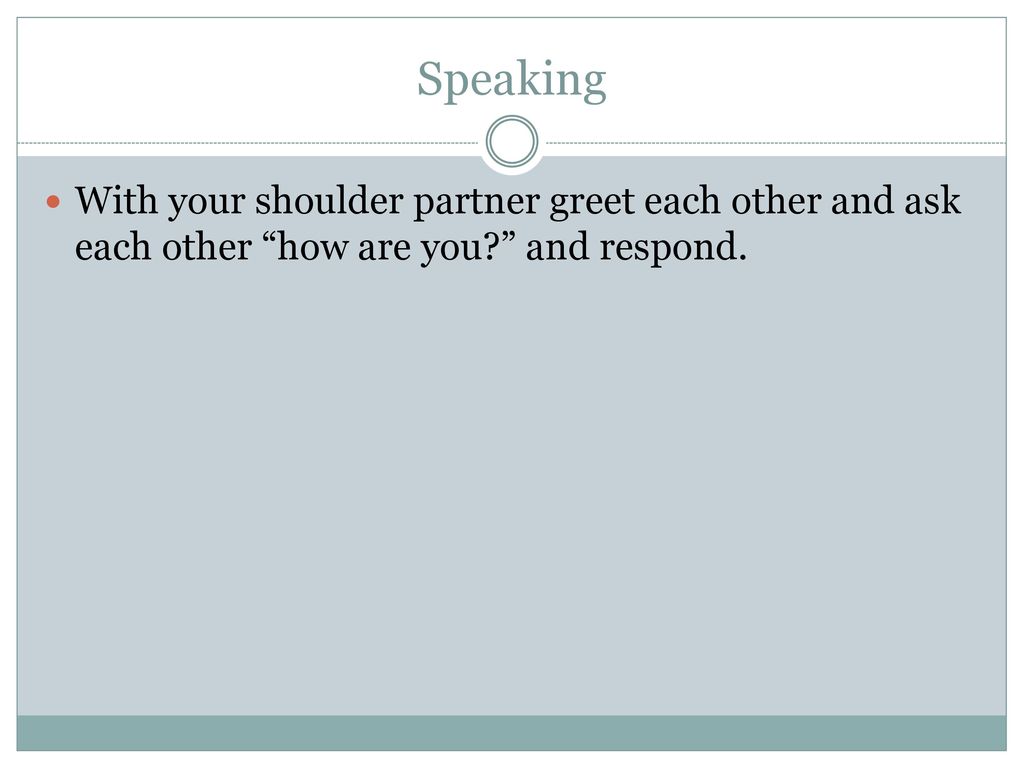 Speaking

With your shoulder partner greet each other and ask each other “how are you?” and respond.